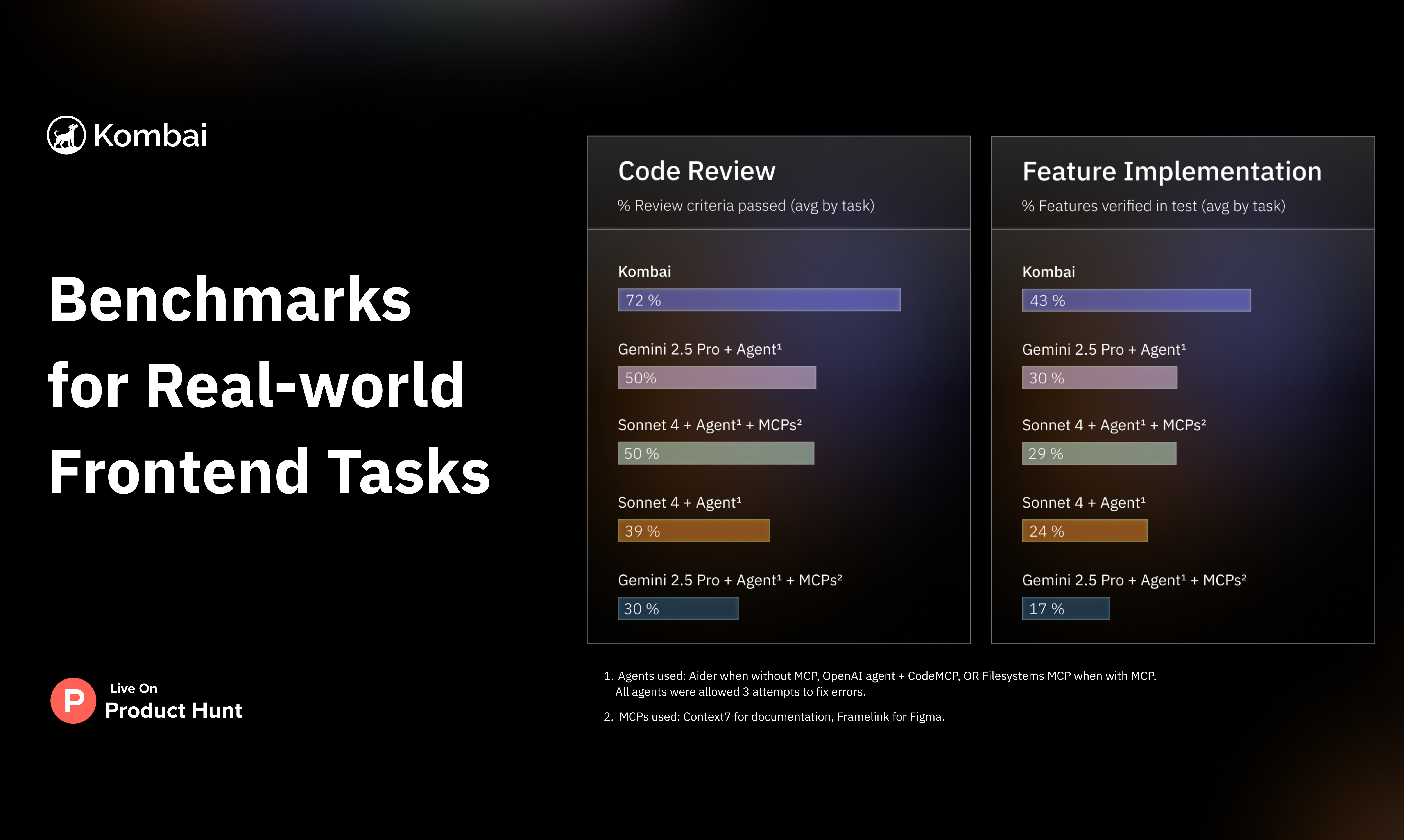 Kombai

Benchmarks for Real-world Frontend Tasks

P Live On Product Hunt

Code Review
% Review criteria passed (avg by task)

Kombai
72 %

Gemini 2.5 Pro + Agent¹
50%

Sonnet 4 + Agent¹ + MCPs²
50 %

Sonnet 4 + Agent¹
39 %

Gemini 2.5 Pro + Agent¹ + MCPs²
30 %

Feature Implementation
% Features verified in test (avg by task)

Kombai
43 %

Gemini 2.5 Pro + Agent¹
30 %

Sonnet 4 + Agent¹ + MCPs²
29 %

Sonnet 4 + Agent¹
24 %

Gemini 2.5 Pro + Agent¹ + MCPs²
17 %

1. Agents used: Aider when without MCP, OpenAI agent + CodeMCP, OR Filesystems MCP when with MCP. All agents were allowed 3 attempts to fix errors.

2. MCPs used: Context7 for documentation, Framelink for Figma.